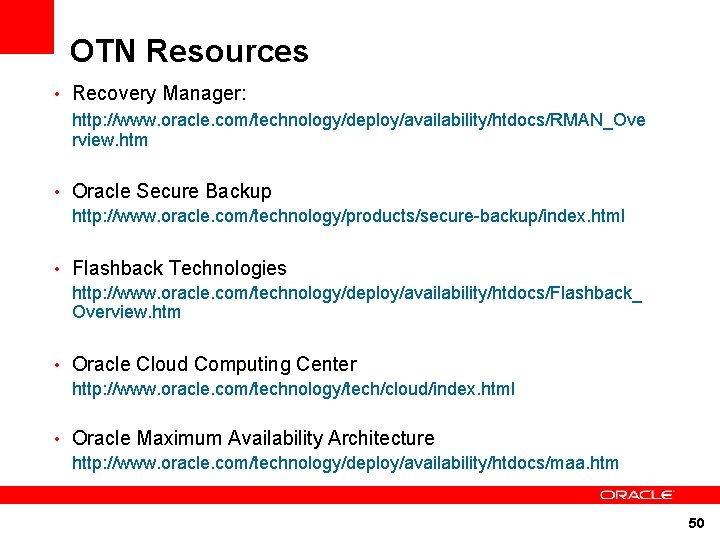 OTN Resources

• Recovery Manager:
http://www.oracle.com/technology/deploy/availability/htdocs/RMAN_Overview.htm

• Oracle Secure Backup
http://www.oracle.com/technology/products/secure-backup/index.html

• Flashback Technologies
http://www.oracle.com/technology/deploy/availability/htdocs/Flashback_Overview.htm

• Oracle Cloud Computing Center
http://www.oracle.com/technology/tech/cloud/index.html

• Oracle Maximum Availability Architecture
http://www.oracle.com/technology/deploy/availability/htdocs/maa.htm

ORACLE

50